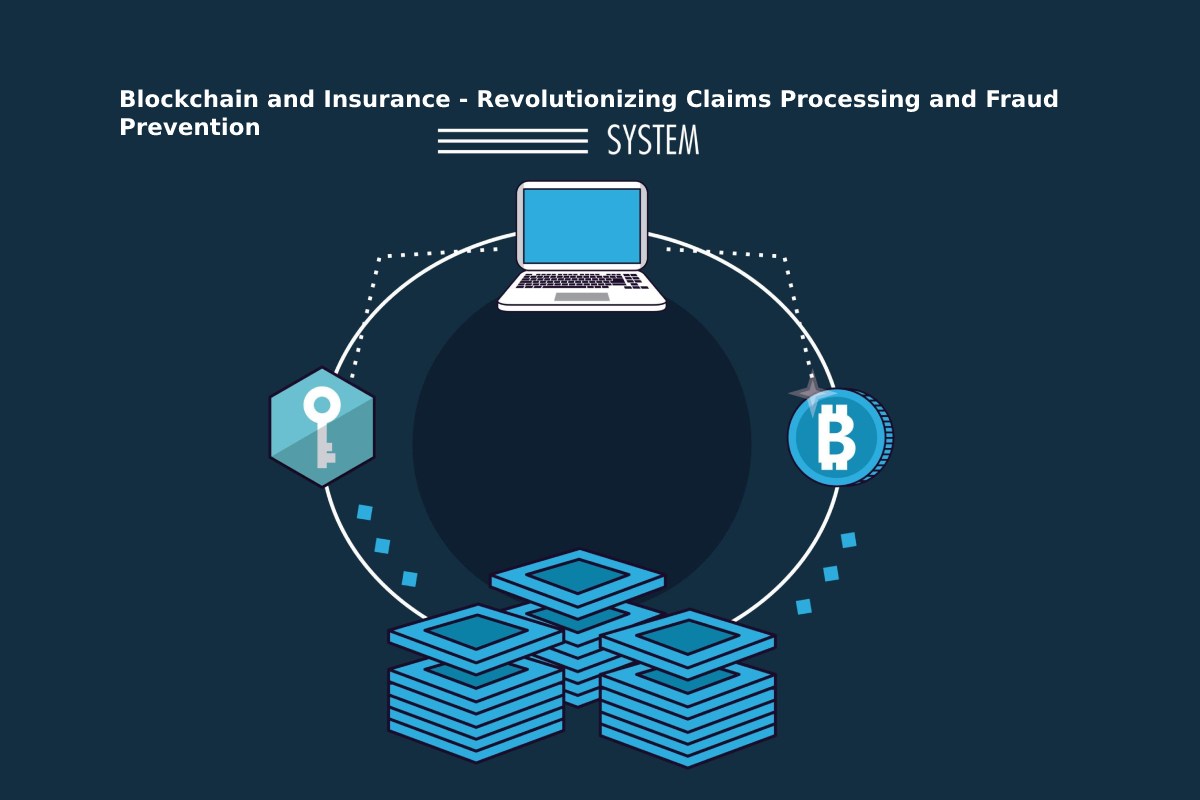 Blockchain and Insurance - Revolutionizing Claims Processing and Fraud Prevention

SYSTEM